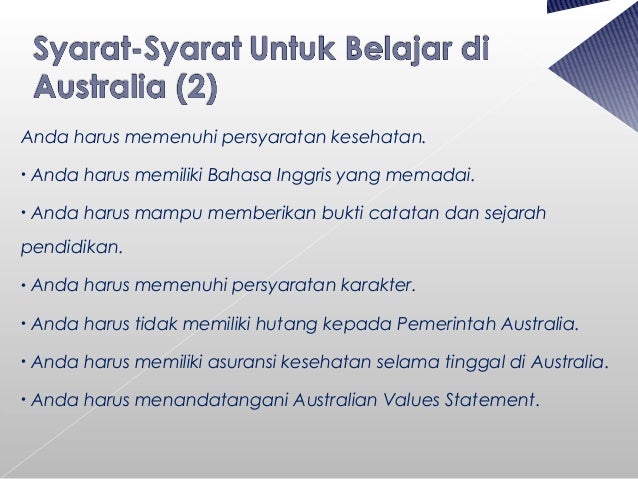 Syarat-Syarat Untuk Belajar di Australia (2)

Anda harus memenuhi persyaratan kesehatan.

• Anda harus memiliki Bahasa Inggris yang memadai.

• Anda harus mampu memberikan bukti catatan dan sejarah pendidikan.

• Anda harus memenuhi persyaratan karakter.

• Anda harus tidak memiliki hutang kepada Pemerintah Australia.

• Anda harus memiliki asuransi kesehatan selama tinggal di Australia.

• Anda harus menandatangani Australian Values Statement.